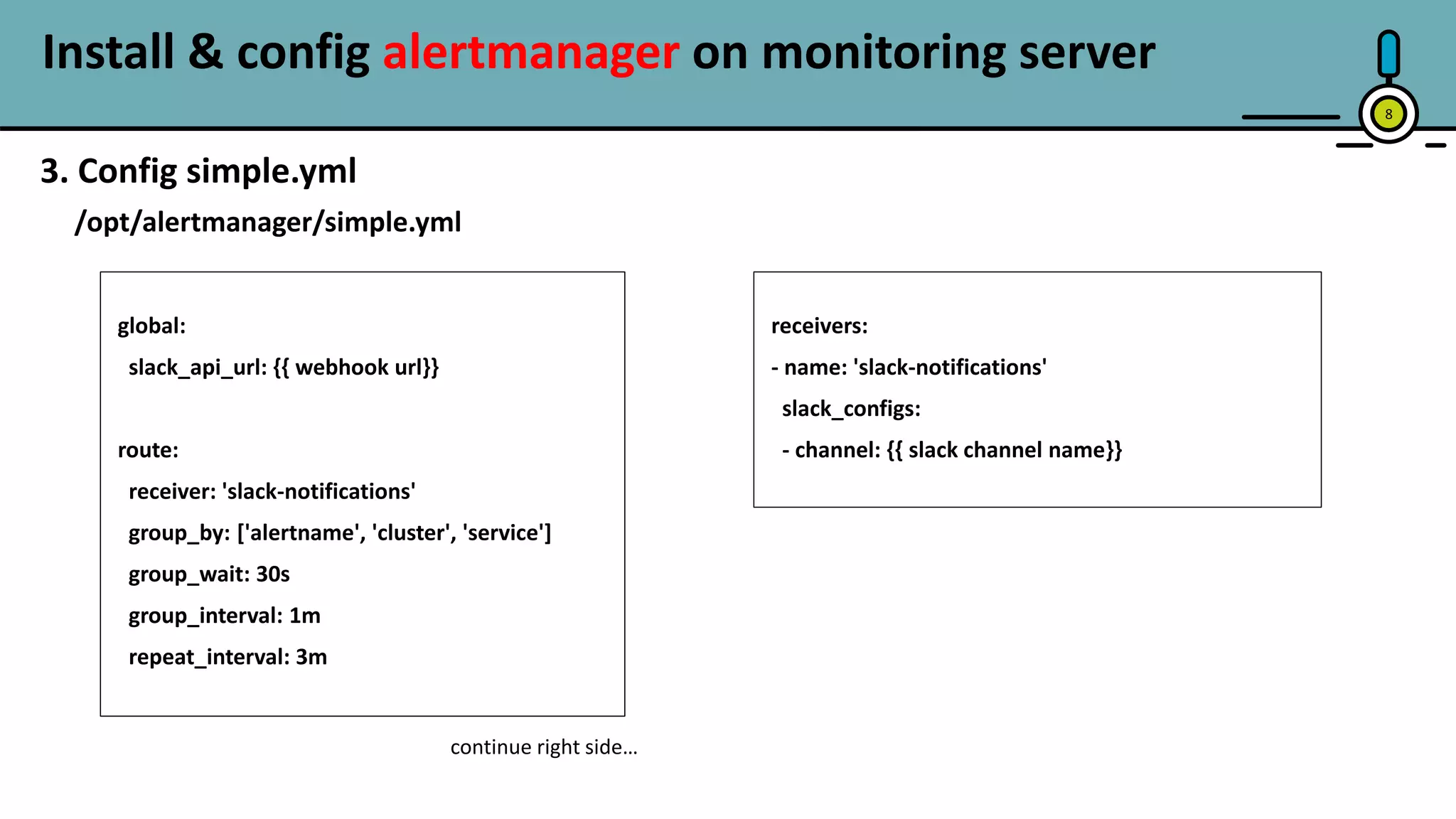 Install & config alertmanager on monitoring server

8

3. Config simple.yml

/opt/alertmanager/simple.yml

global:
  slack_api_url: {{ webhook url}}

route:
  receiver: 'slack-notifications'
  group_by: ['alertname', 'cluster', 'service']
  group_wait: 30s
  group_interval: 1m
  repeat_interval: 3m

continue right side…

receivers:
- name: 'slack-notifications'
  slack_configs:
  - channel: {{ slack channel name}}